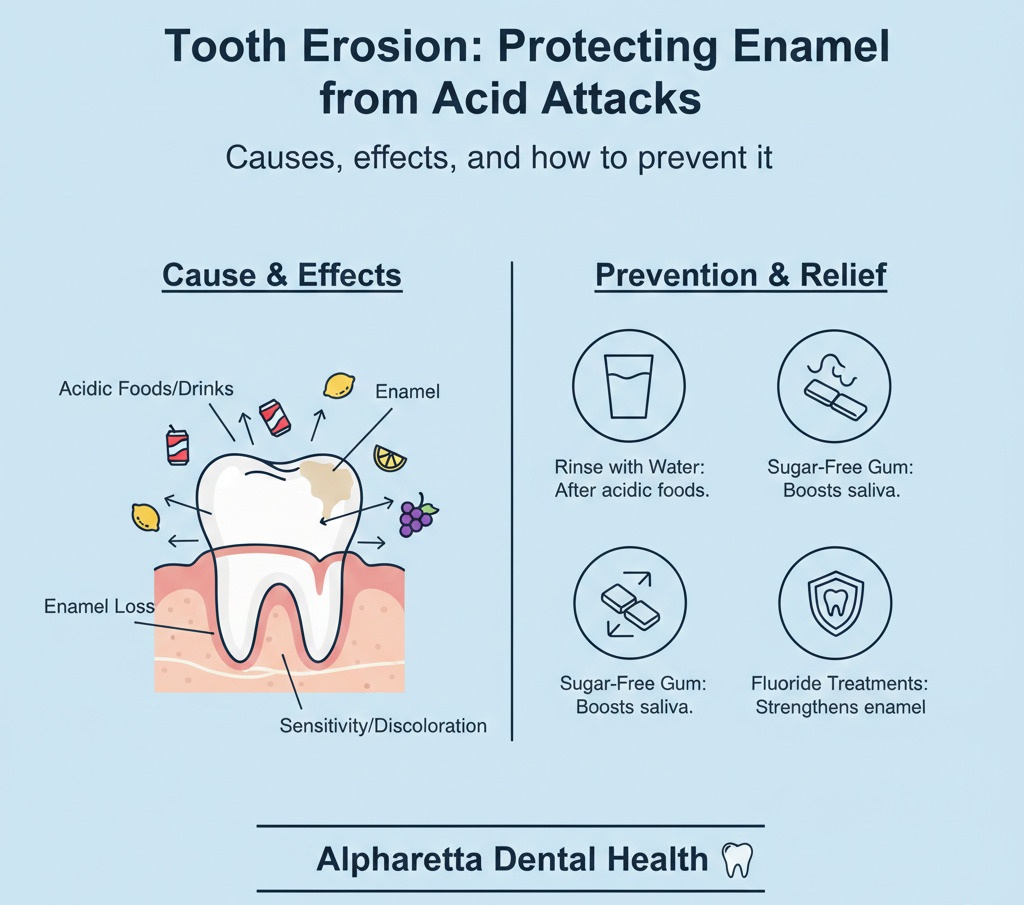 Tooth Erosion: Protecting Enamel from Acid Attacks

Causes, effects, and how to prevent it

Cause & Effects

Acidic Foods/Drinks

Enamel

Enamel Loss

Sensitivity/Discoloration

Prevention & Relief

Rinse with Water: After acidic foods.

Sugar-Free Gum: Boosts saliva.

Sugar-Free Gum: Boosts saliva.

Fluoride Treatments: Strengthens enamel

Alpharetta Dental Health